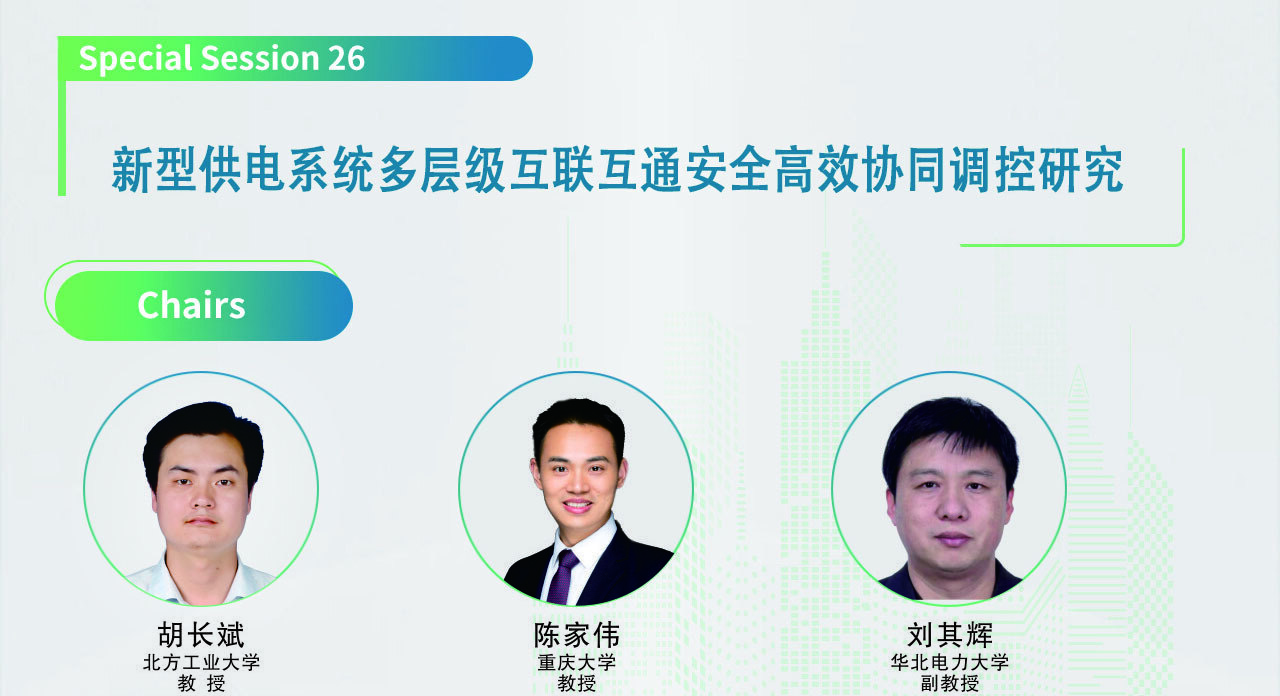 Special Session 26

新型供电系统多层级互联互通安全高效协同调控研究

Chairs

胡长斌
北方工业大学
教 授

陈家伟
重庆大学
教授

刘其辉
华北电力大学
副教授